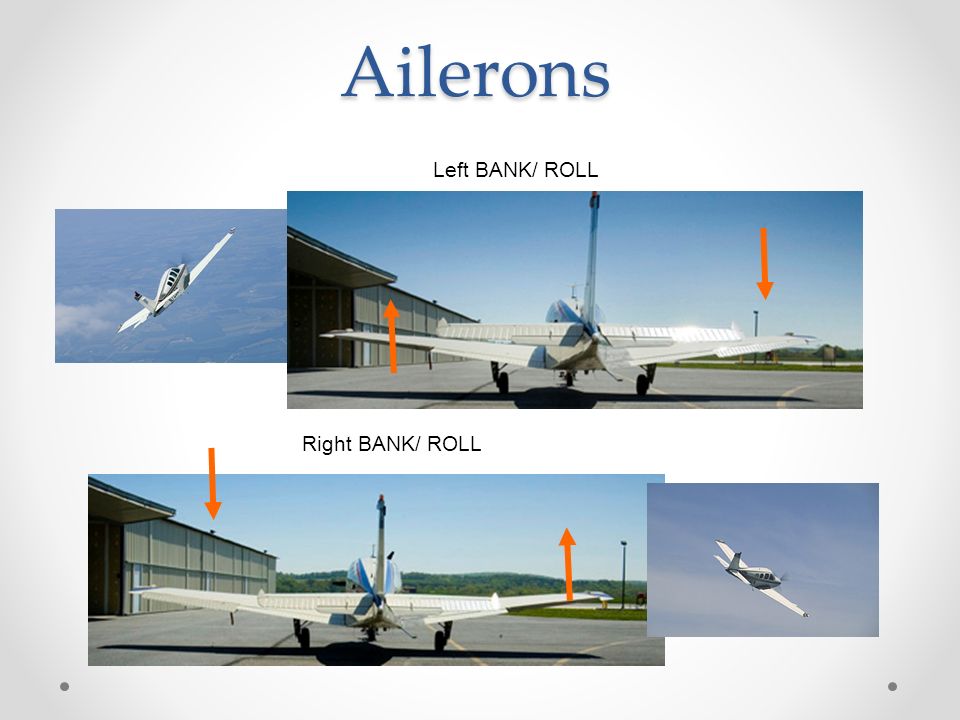 Ailerons

Left BANK/ ROLL

Right BANK/ ROLL